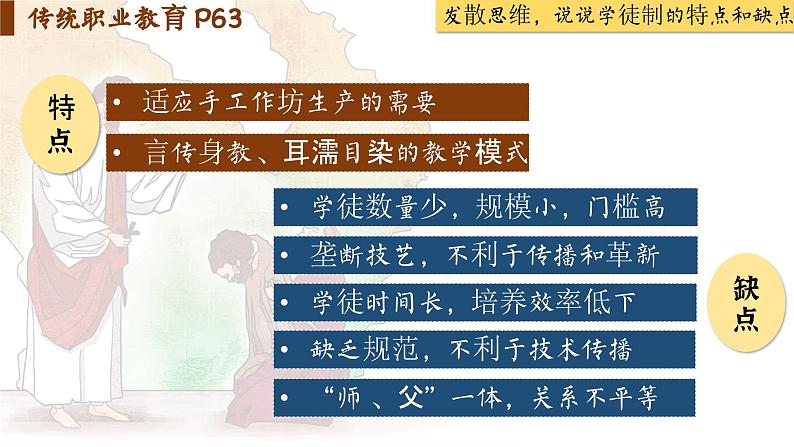 传统职业教育 P63

发散思维，说说学徒制的特点和缺点

特点

• 适应手工作坊生产的需要

• 言传身教、耳濡目染的教学模式

• 学徒数量少，规模小，门槛高

• 垄断技艺，不利于传播和革新

• 学徒时间长，培养效率低下

• 缺乏规范，不利于技术传播

• “师、父”一体，关系不平等

缺点